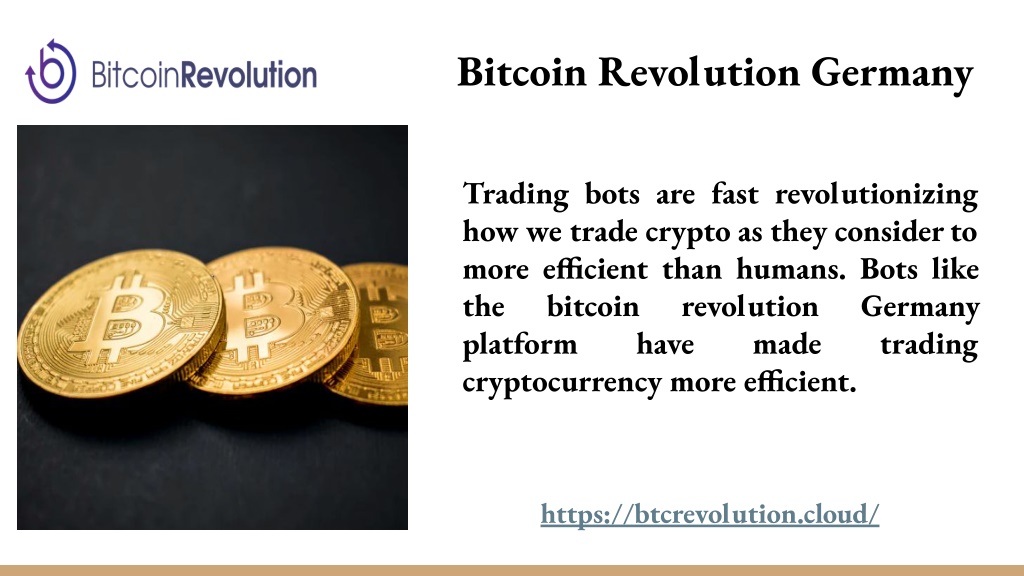 BitcoinRevolution

Bitcoin Revolution Germany

Trading bots are fast revolutionizing how we trade crypto as they consider to more efficient than humans. Bots like the bitcoin revolution Germany platform have made trading cryptocurrency more efficient.

https://btcrevolution.cloud/